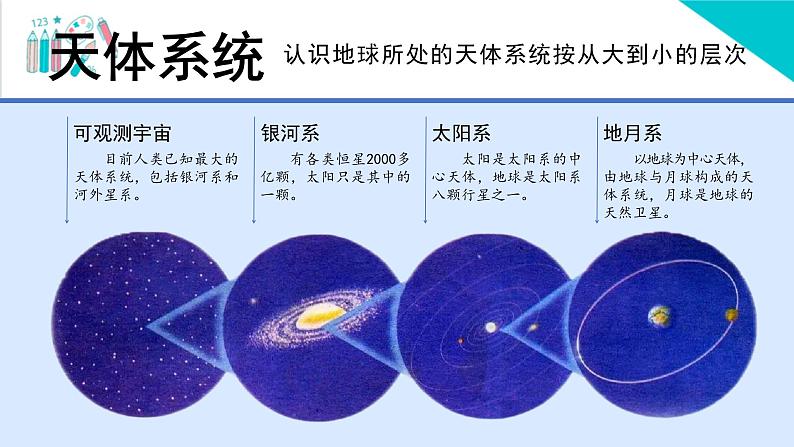 123

天体系统 认识地球所处的天体系统按从大到小的层次

可观测宇宙

目前人类已知最大的天体系统，包括银河系和河外星系。

银河系

有各类恒星2000多亿颗，太阳只是其中的一颗。

太阳系

太阳是太阳系的中心天体，地球是太阳系八颗行星之一。

地月系

以地球为中心天体，由地球与月球构成的天体系统，月球是地球的天然卫星。